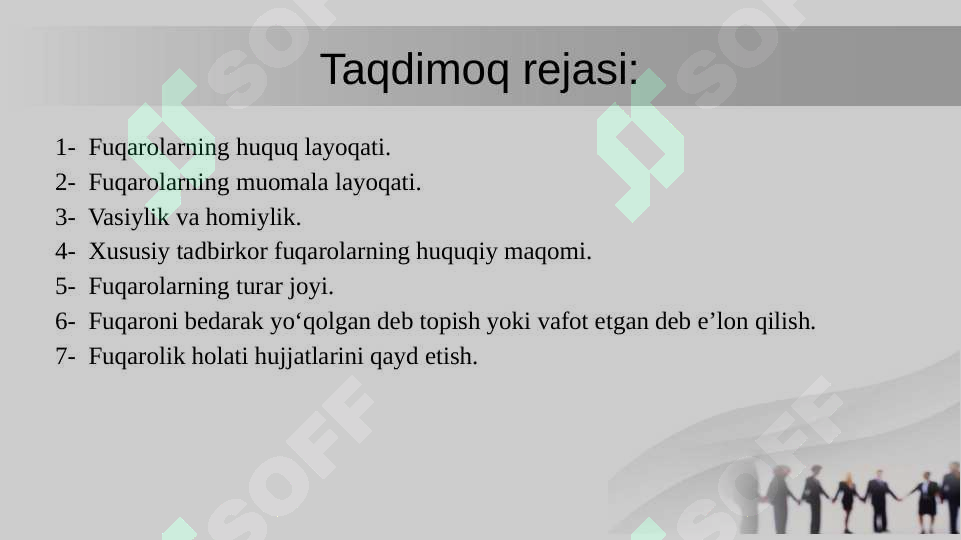 Taqdimoq rejasi:

1- Fuqarolarning huquq layoqati.
2- Fuqarolarning muomala layoqati.
3- Vasiylik va homiylik.
4- Xususiy tadbirkor fuqarolarning huquqiy maqomi.
5- Fuqarolarning turar joyi.
6- Fuqaroni bedarak yo‘qolgan deb topish yoki vafot etgan deb e’lon qilish.
7- Fuqarolik holati hujjatlarini qayd etish.

SOFF SOFF SOFF SOFF